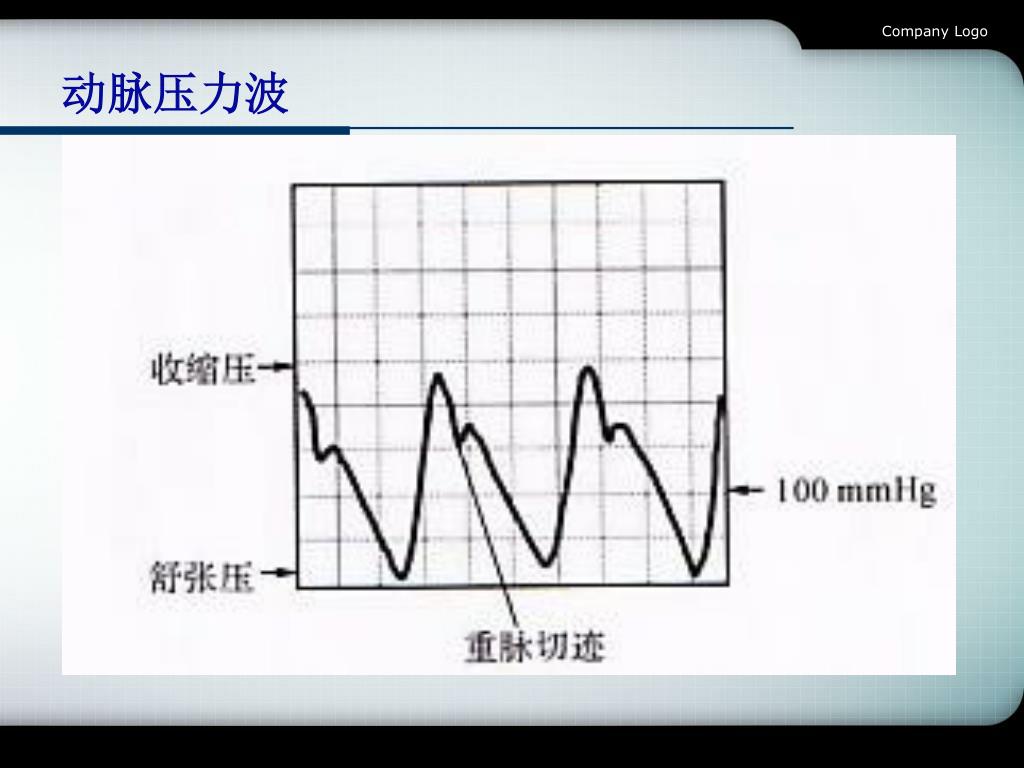 Company Logo

动脉压力波

收缩压

舒张压

100 mmHg

重脉切迹